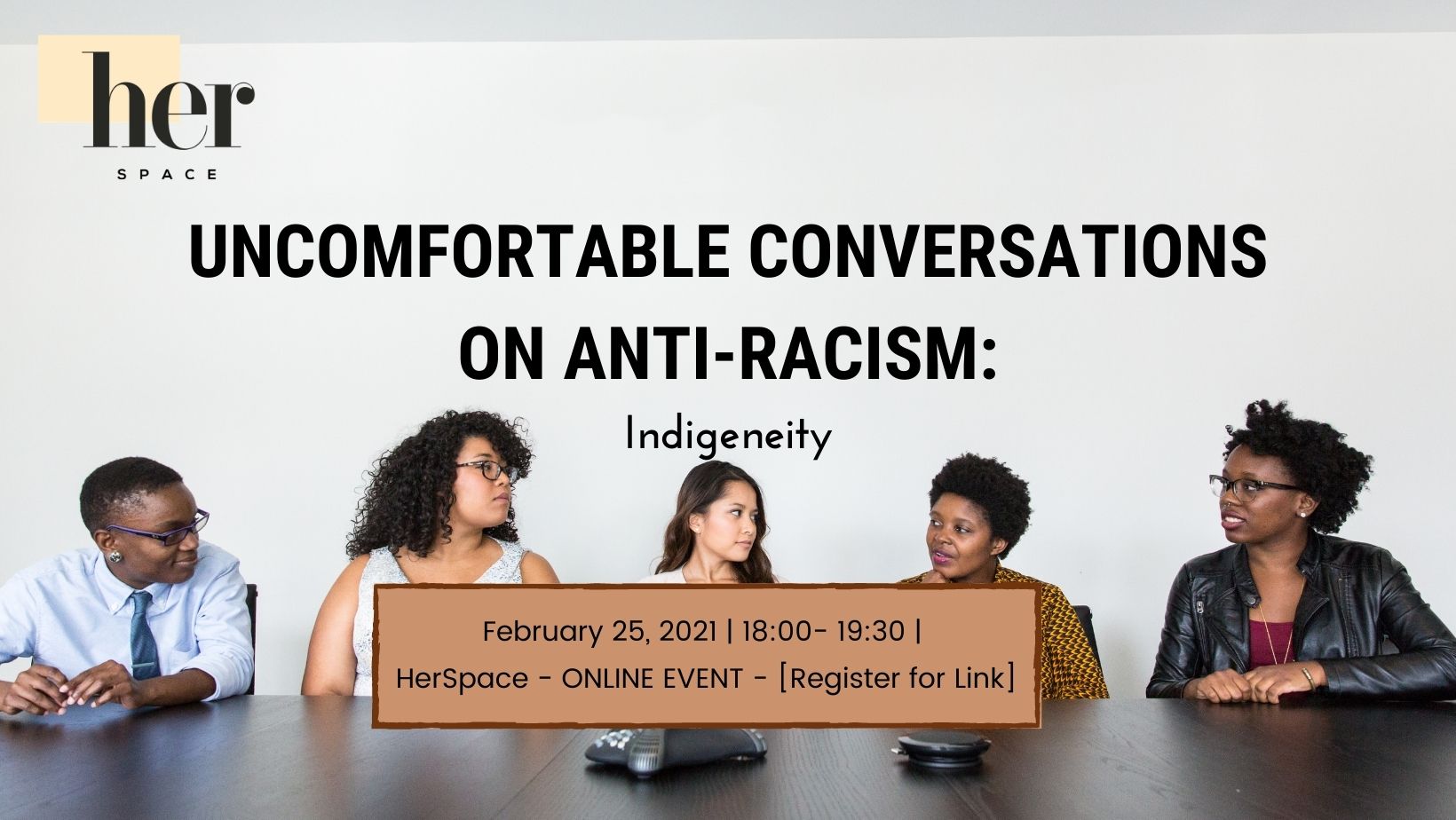 her
SPACE

UNCOMFORTABLE CONVERSATIONS ON ANTI-RACISM:

Indigeneity

February 25, 2021 | 18:00- 19:30 |
HerSpace - ONLINE EVENT - [Register for Link]